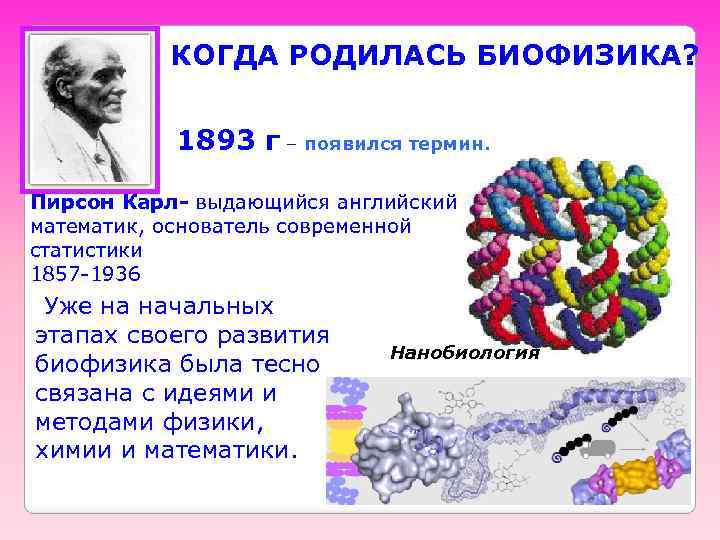 КОГДА РОДИЛАСЬ БИОФИЗИКА?

1893 г – появился термин.

Пирсон Карл- выдающийся английский математик, основатель современной статистики
1857-1936

Уже на начальных этапах своего развития биофизика была тесно связана с идеями и методами физики, химии и математики.

Нанобиология